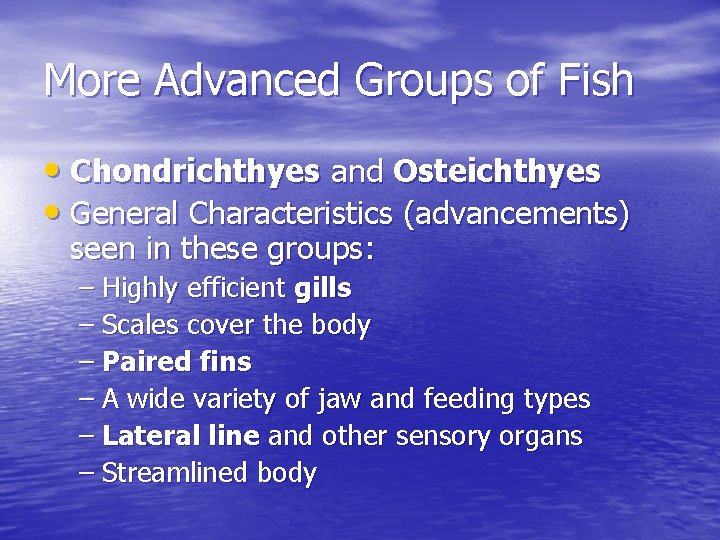 More Advanced Groups of Fish

• Chondrichthyes and Osteichthyes
• General Characteristics (advancements) seen in these groups:
– Highly efficient gills
– Scales cover the body
– Paired fins
– A wide variety of jaw and feeding types
– Lateral line and other sensory organs
– Streamlined body